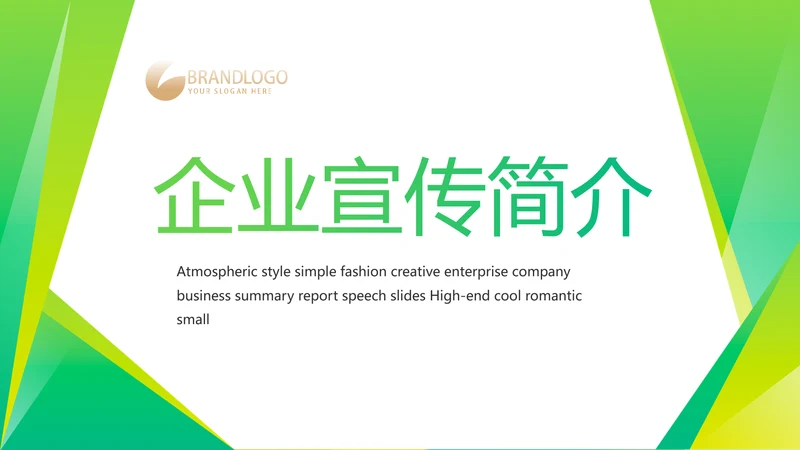 BRANDLOGO
YOUR SLOGAN HERE

企业宣传简介

Atmospheric style simple fashion creative enterprise company business summary report speech slides High-end cool romantic small